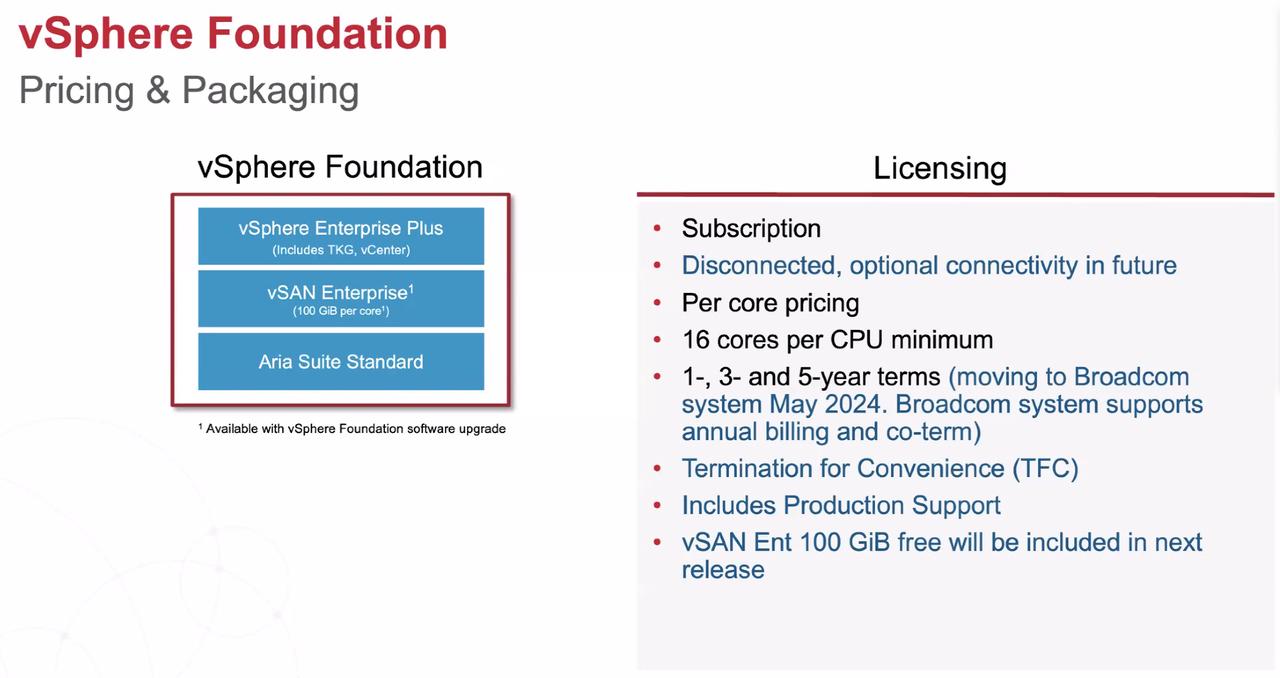 vSphere Foundation
Pricing & Packaging

vSphere Foundation

vSphere Enterprise Plus
(Includes TKG, vCenter)

vSAN Enterprise$^1$
(100 GiB per core$^1$)

Aria Suite Standard

$^1$ Available with vSphere Foundation software upgrade

Licensing

• Subscription
• Disconnected, optional connectivity in future
• Per core pricing
• 16 cores per CPU minimum
• 1-, 3- and 5-year terms (moving to Broadcom system May 2024. Broadcom system supports annual billing and co-term)
• Termination for Convenience (TFC)
• Includes Production Support
• vSAN Ent 100 GiB free will be included in next release